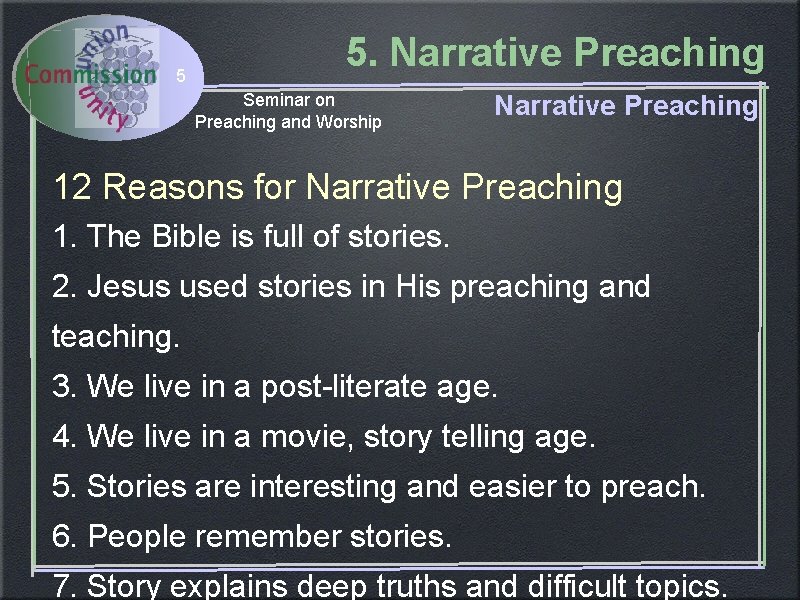 union
Commission
unity
5

5. Narrative Preaching

Seminar on Preaching and Worship

Narrative Preaching

12 Reasons for Narrative Preaching

1. The Bible is full of stories.

2. Jesus used stories in His preaching and teaching.

3. We live in a post-literate age.

4. We live in a movie, story telling age.

5. Stories are interesting and easier to preach.

6. People remember stories.

7. Story explains deep truths and difficult topics.